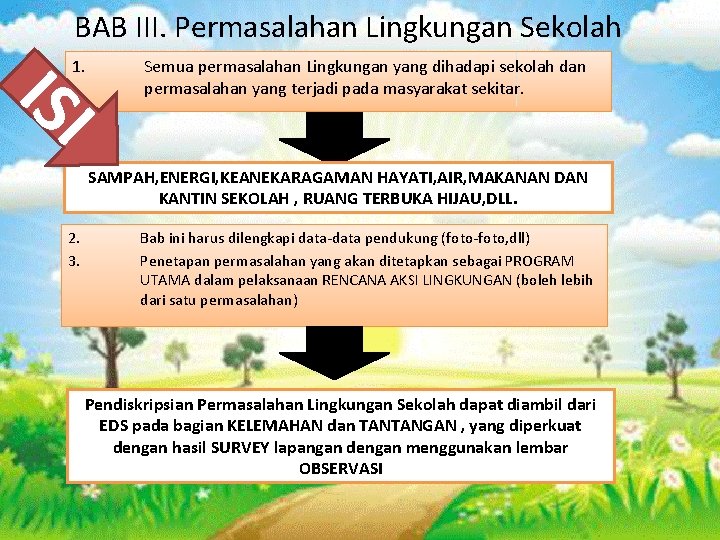 BAB III. Permasalahan Lingkungan Sekolah

ISI

1. Semua permasalahan Lingkungan yang dihadapi sekolah dan permasalahan yang terjadi pada masyarakat sekitar.

SAMPAH,ENERGI,KEANEKARAGAMAN HAYATI,AIR,MAKANAN DAN KANTIN SEKOLAH , RUANG TERBUKA HIJAU,DLL.

2. Bab ini harus dilengkapi data-data pendukung (foto-foto,dll)
3. Penetapan permasalahan yang akan ditetapkan sebagai PROGRAM UTAMA dalam pelaksanaan RENCANA AKSI LINGKUNGAN (boleh lebih dari satu permasalahan)

Pendiskripsian Permasalahan Lingkungan Sekolah dapat diambil dari EDS pada bagian KELEMAHAN dan TANTANGAN , yang diperkuat dengan hasil SURVEY lapangan dengan menggunakan lembar OBSERVASI